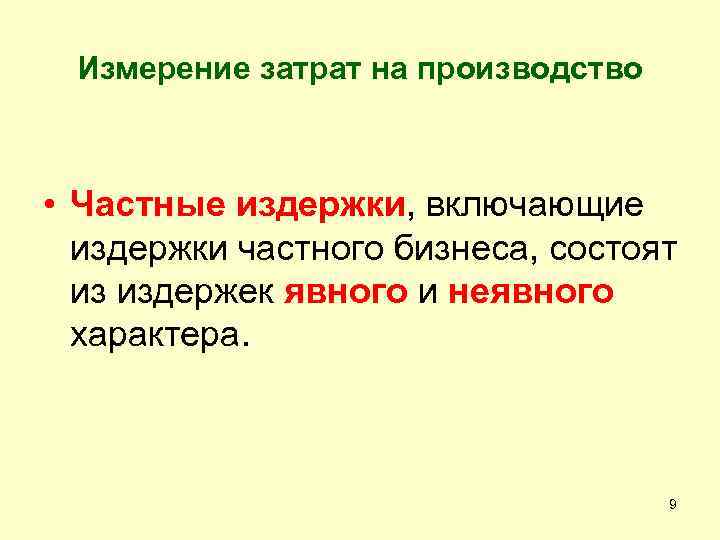 Измерение затрат на производство

• Частные издержки, включающие издержки частного бизнеса, состоят из издержек явного и неявного характера.

9